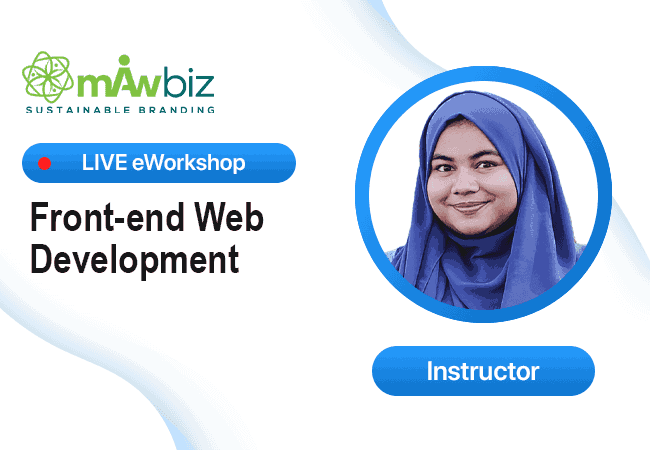 mAwbiz
SUSTAINABLE BRANDING

LIVE eWorkshop

Front-end Web Development

Instructor